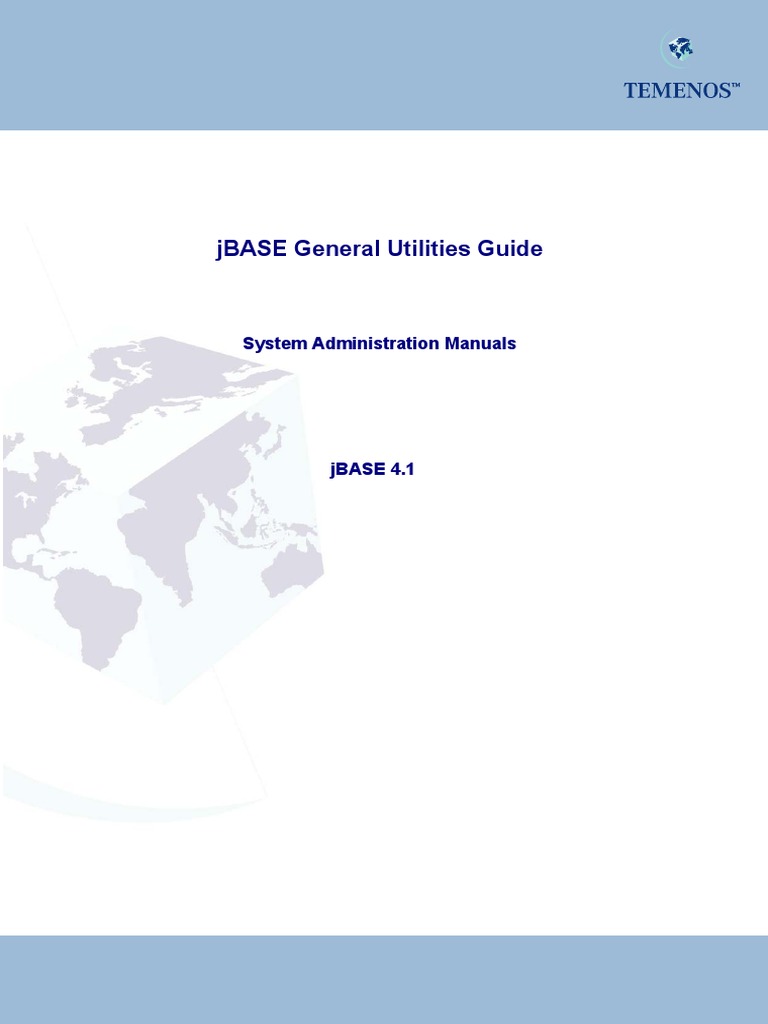 TEMENOS™

jBASE General Utilities Guide

System Administration Manuals

jBASE 4.1